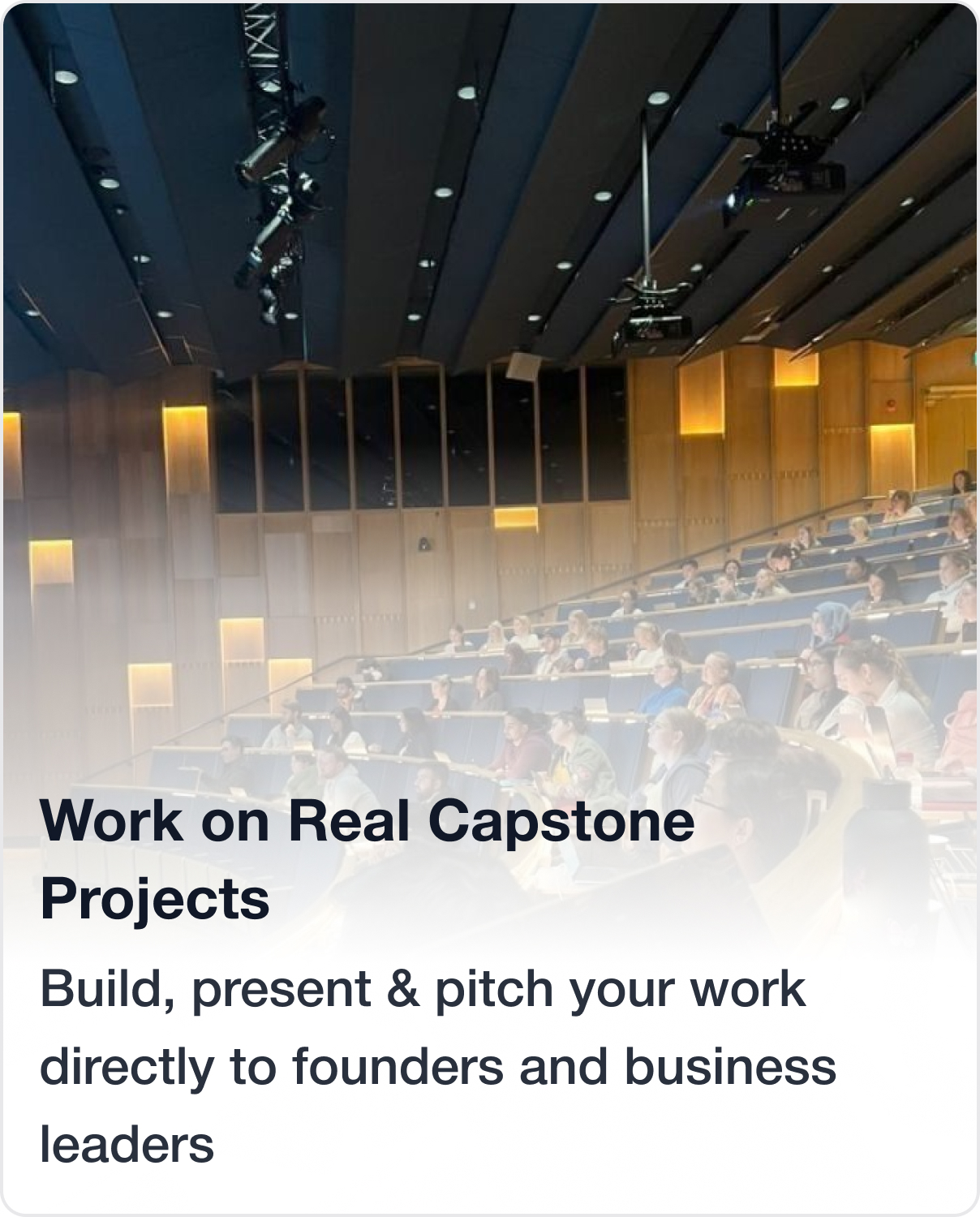 Work on Real Capstone Projects

Build, present & pitch your work directly to founders and business leaders